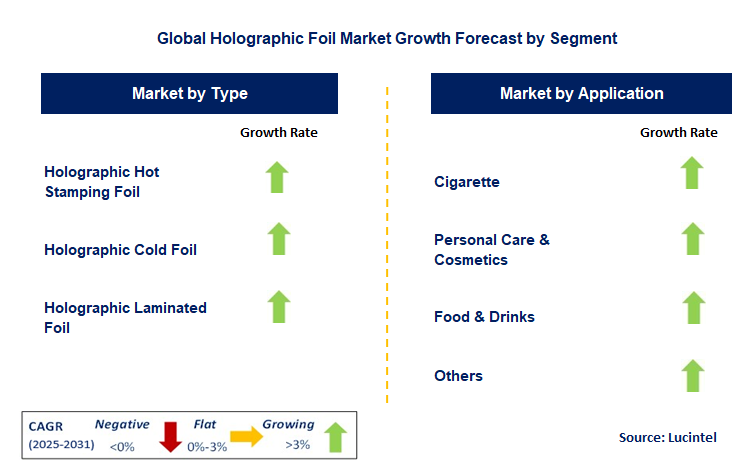 Global Holographic Foil Market Growth Forecast by Segment

Market by Type

Growth Rate

Holographic Hot Stamping Foil

Holographic Cold Foil

Holographic Laminated Foil

Market by Application

Growth Rate

Cigarette

Personal Care & Cosmetics

Food & Drinks

Others

CAGR (2025-2031) Negative <0% Flat 0%-3% Growing >3%

Source: Lucintel